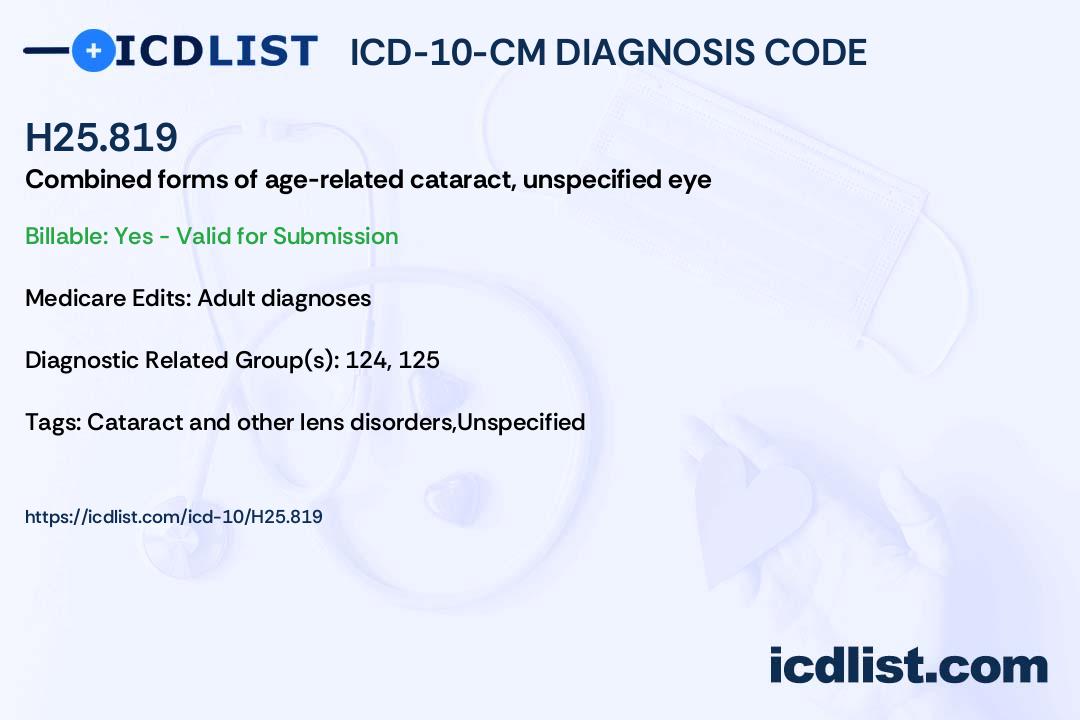 ICDLIST ICD-10-CM DIAGNOSIS CODE

H25.819

Combined forms of age-related cataract, unspecified eye

Billable: Yes - Valid for Submission

Medicare Edits: Adult diagnoses

Diagnostic Related Group(s): 124, 125

Tags: Cataract and other lens disorders,Unspecified

https://icdlist.com/icd-10/H25.819

icdlist.com